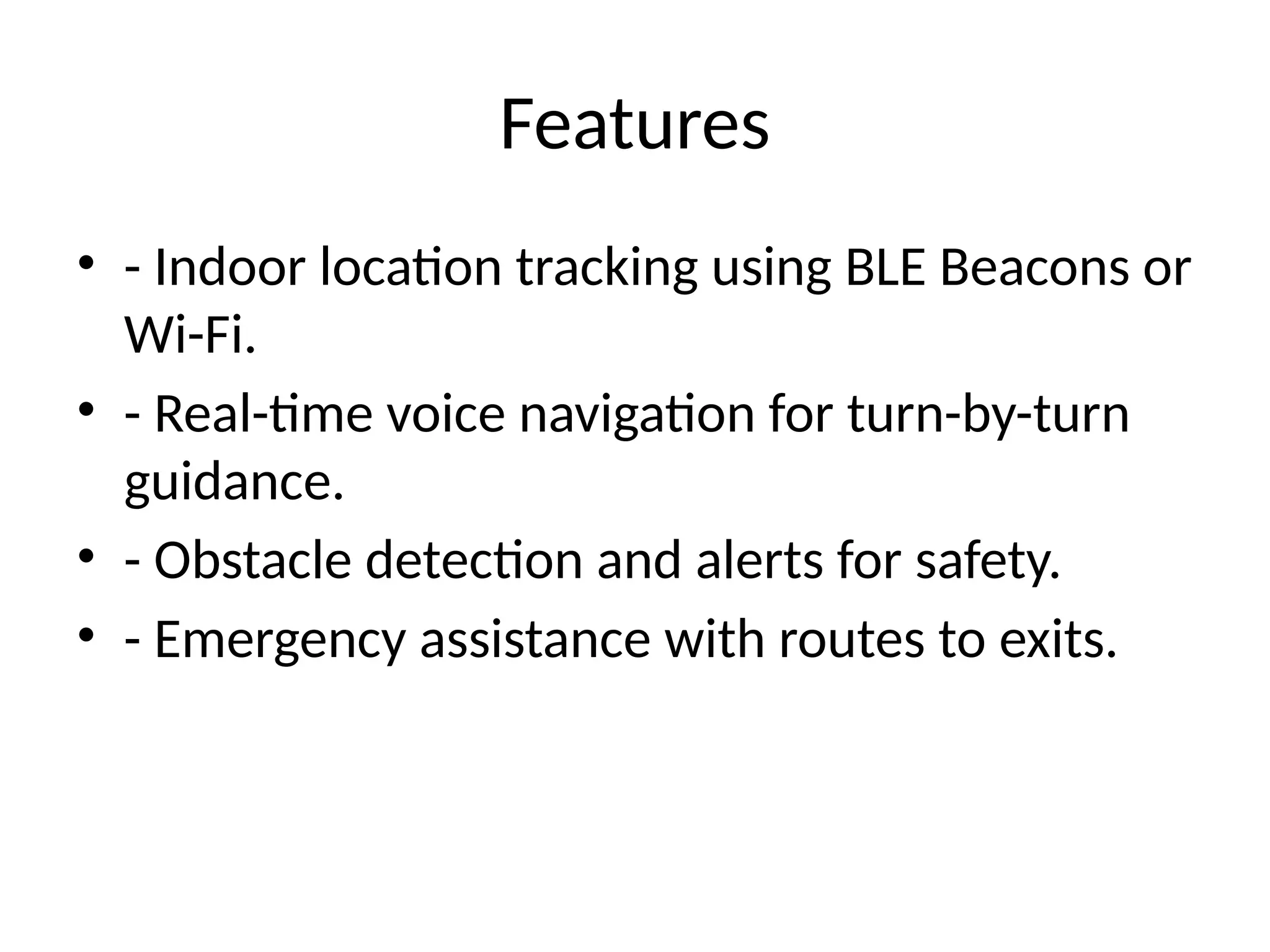 Features

• - Indoor location tracking using BLE Beacons or Wi-Fi.
• - Real-time voice navigation for turn-by-turn guidance.
• - Obstacle detection and alerts for safety.
• - Emergency assistance with routes to exits.